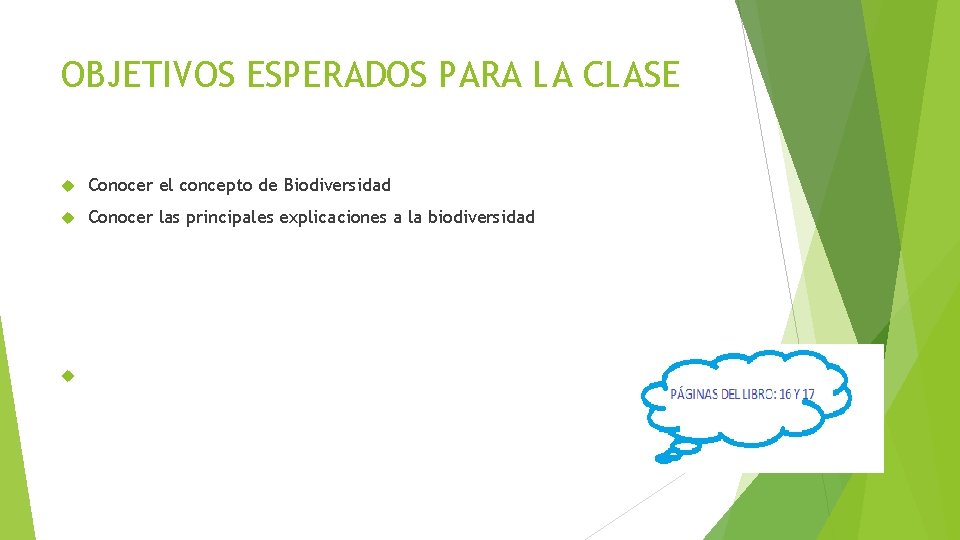 OBJETIVOS ESPERADOS PARA LA CLASE

Conocer el concepto de Biodiversidad

Conocer las principales explicaciones a la biodiversidad

PÁGINAS DEL LIBRO: 16 Y 17